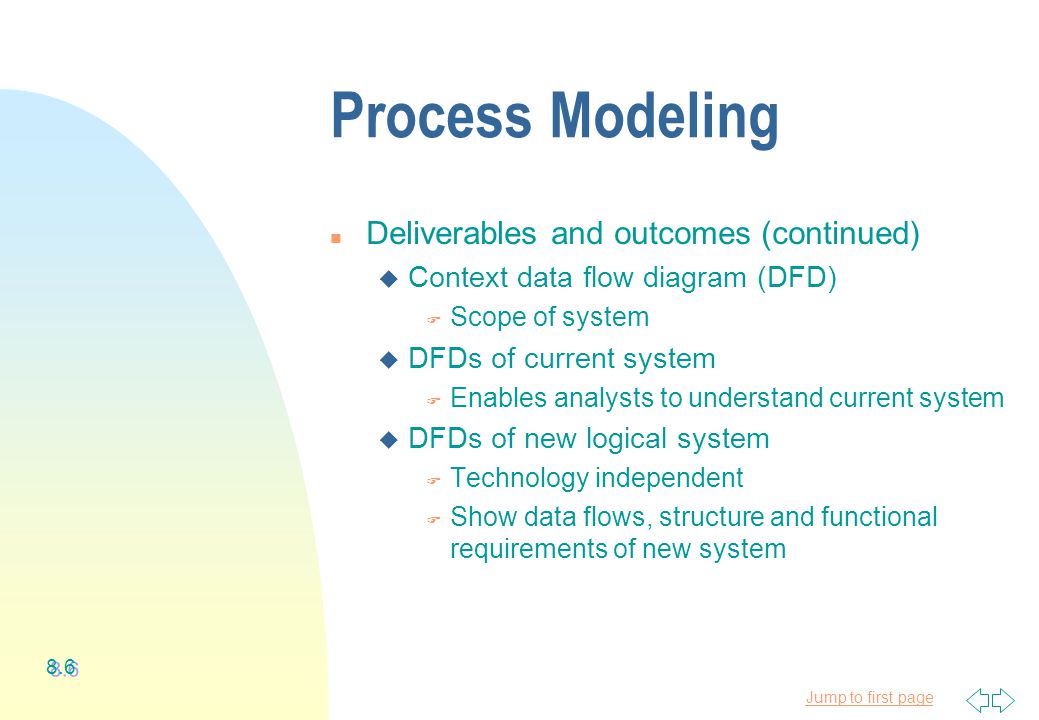 Process Modeling

Deliverables and outcomes (continued)

Context data flow diagram (DFD)

Scope of system

DFDs of current system

Enables analysts to understand current system

DFDs of new logical system

Technology independent

Show data flows, structure and functional requirements of new system

8.6

Jump to first page